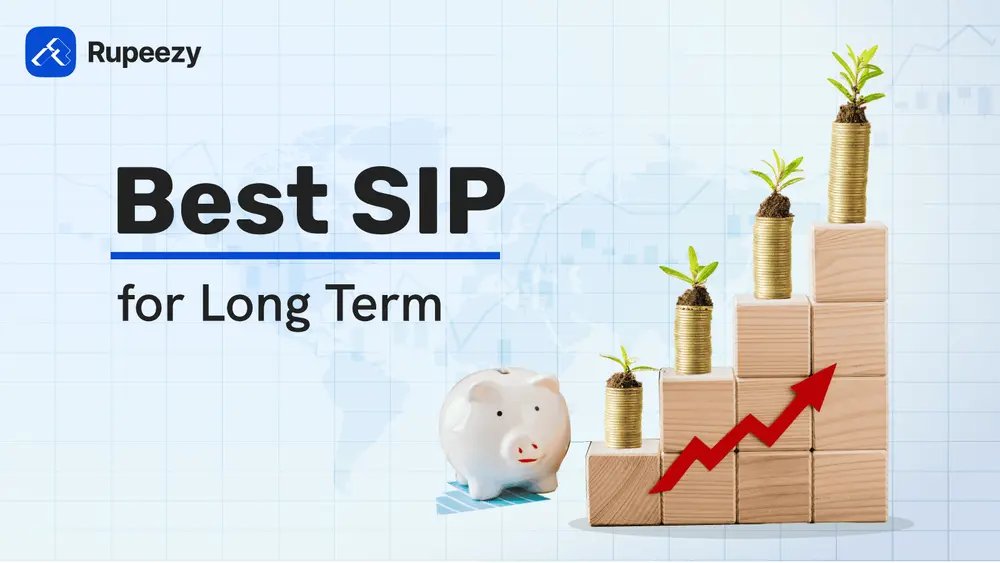 Rupeezy

Best SIP

for Long Term